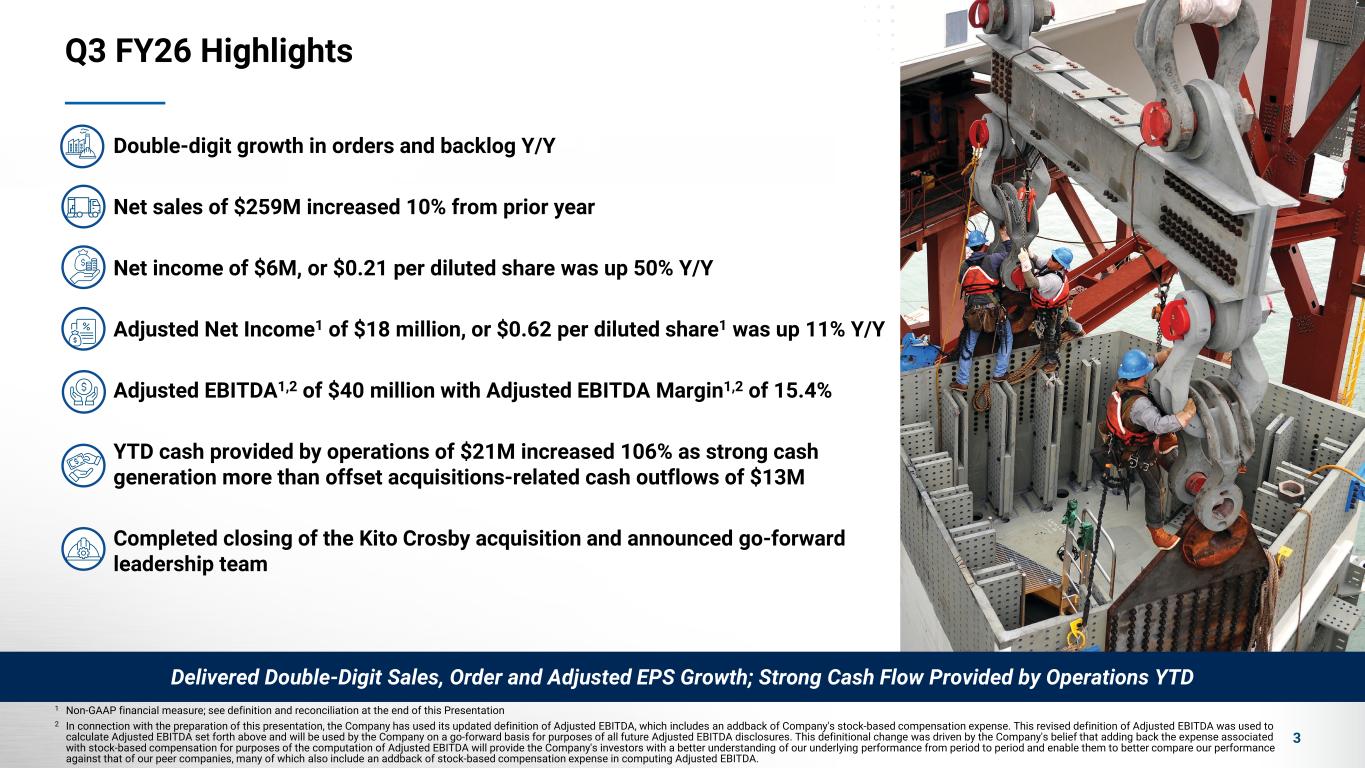 Q3 FY26 Highlights

Double-digit growth in orders and backlog Y/Y

Net sales of $259M increased 10% from prior year

Net income of $6M, or $0.21 per diluted share was up 50% Y/Y

Adjusted Net Income$^1$ of $18 million, or $0.62 per diluted share$^1$ was up 11% Y/Y

Adjusted EBITDA$^{1,2}$ of $40 million with Adjusted EBITDA Margin$^{1,2}$ of 15.4%

YTD cash provided by operations of $21M increased 106% as strong cash generation more than offset acquisitions-related cash outflows of $13M

Completed closing of the Kito Crosby acquisition and announced go-forward leadership team

Delivered Double-Digit Sales, Order and Adjusted EPS Growth; Strong Cash Flow Provided by Operations YTD

$^1$ Non-GAAP financial measure; see definition and reconciliation at the end of this Presentation

$^2$ In connection with the preparation of this presentation, the Company has used its updated definition of Adjusted EBITDA, which includes an addback of Company's stock-based compensation expense. This revised definition of Adjusted EBITDA was used to calculate Adjusted EBITDA set forth above and will be used by the Company on a go-forward basis for purposes of all future Adjusted EBITDA disclosures. This definitional change was driven by the Company's belief that adding back the expense associated with stock-based compensation for purposes of the computation of Adjusted EBITDA will provide the Company's investors with a better understanding of our underlying performance from period to period and enable them to better compare our performance against that of our peer companies, many of which also include an addback of stock-based compensation expense in computing Adjusted EBITDA.

3